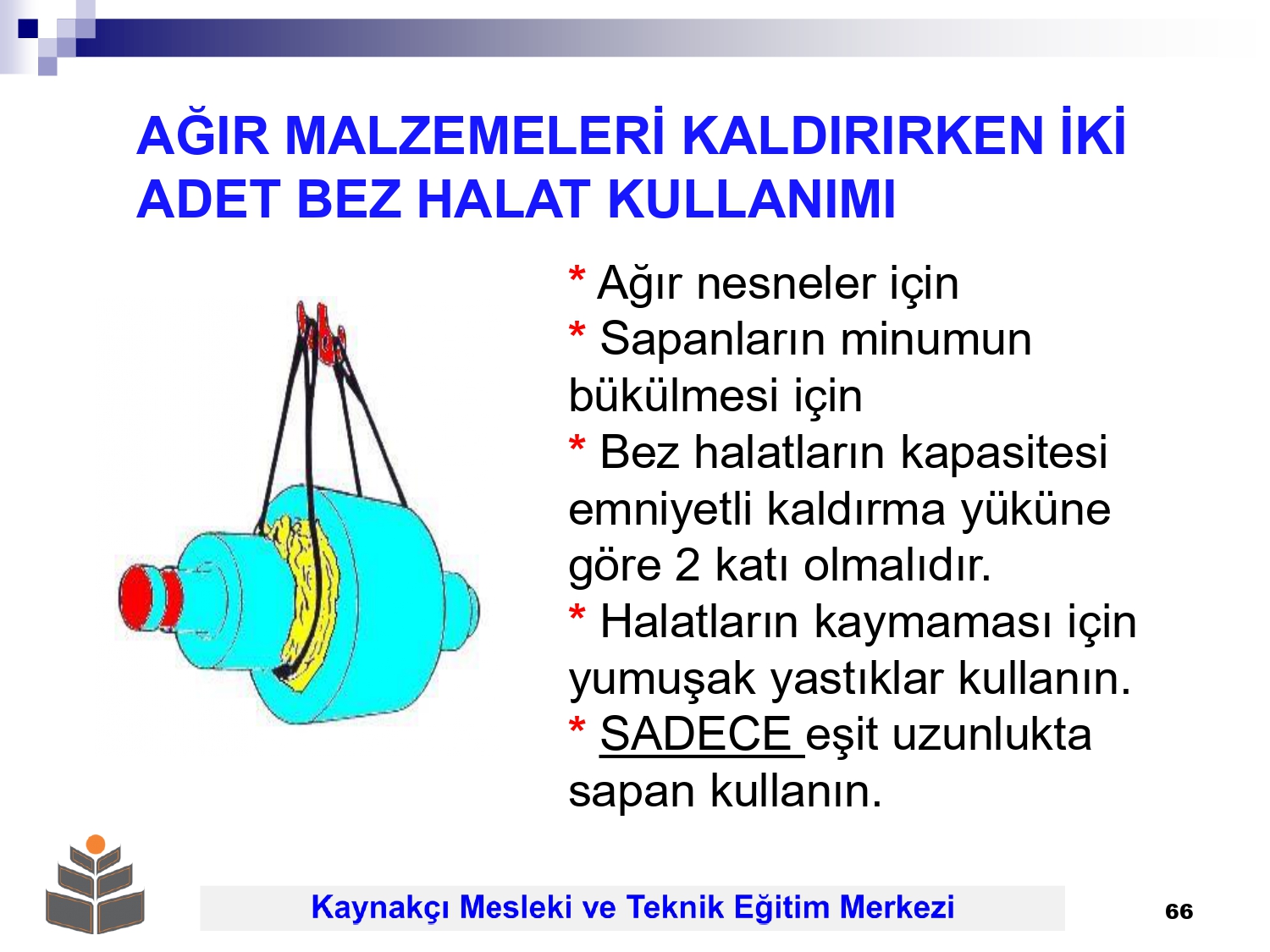 AĞIR MALZEMELERİ KALDIRIRKEN İKİ ADET BEZ HALAT KULLANIMI

* Ağır nesneler için
* Sapanların minumun bükülmesi için
* Bez halatların kapasitesi emniyetli kaldırma yüküne göre 2 katı olmalıdır.
* Halatların kaymaması için yumuşak yastıklar kullanın.
* SADECE eşit uzunlukta sapan kullanın.

Kaynakçı Mesleki ve Teknik Eğitim Merkezi

66